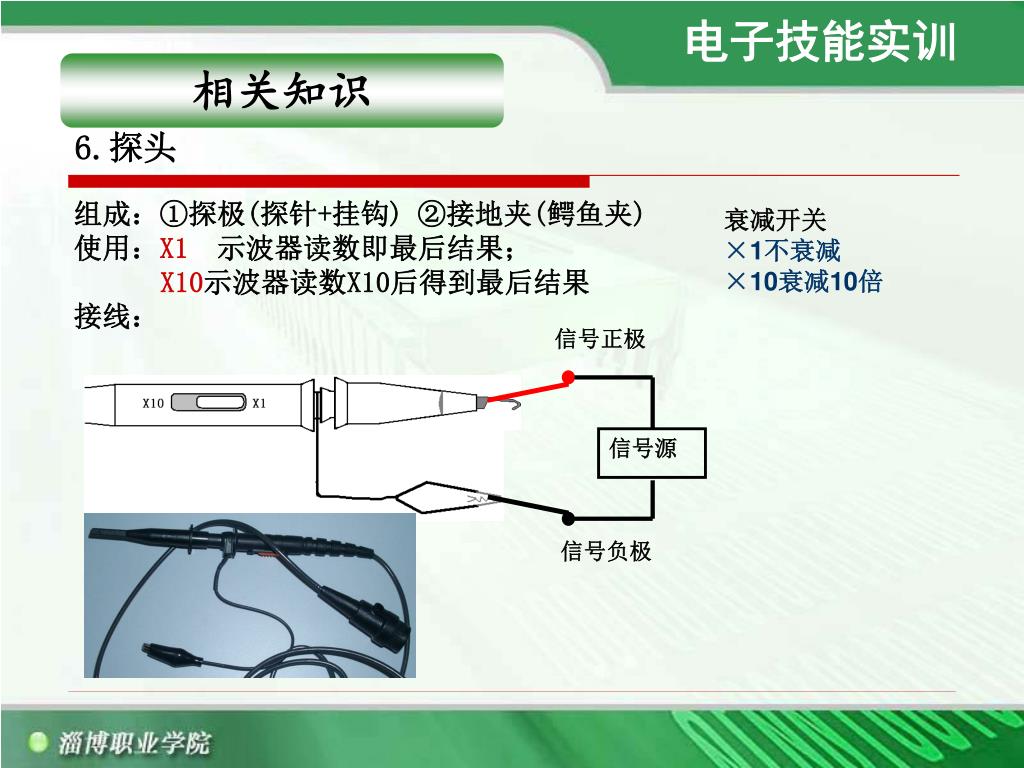 电子技能实训

相关知识

6.探头

组成：①探极(探针+挂钩) ②接地夹(鳄鱼夹)
使用：X1 示波器读数即最后结果；
X10示波器读数X10后得到最后结果
接线：

衰减开关
×1不衰减
×10衰减10倍

信号正极

X10 X1

信号源

信号负极

淄博职业学院